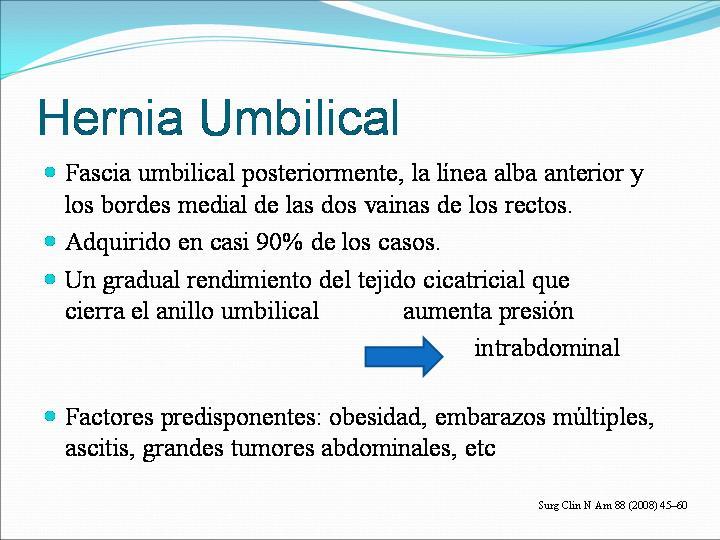 Hernia Umbilical

Fascia umbilical posteriormente, la línea alba anterior y los bordes medial de las dos vainas de los rectos.

Adquirido en casi 90% de los casos.

Un gradual rendimiento del tejido cicatricial que cierra el anillo umbilical aumenta presión intrabdominal

Factores predisponentes: obesidad, embarazos múltiples, ascitis, grandes tumores abdominales, etc

Surg Clin N Am 88 (2008) 45–60